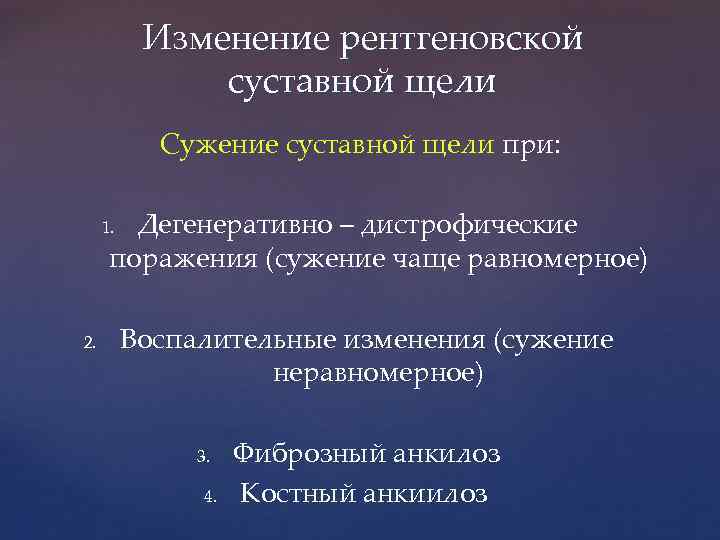 Изменение рентгеновской суставной щели

Сужение суставной щели при:

1. Дегенеративно – дистрофические поражения (сужение чаще равномерное)

2. Воспалительные изменения (сужение неравномерное)

3. Фиброзный анкилоз
4. Костный анкиилоз